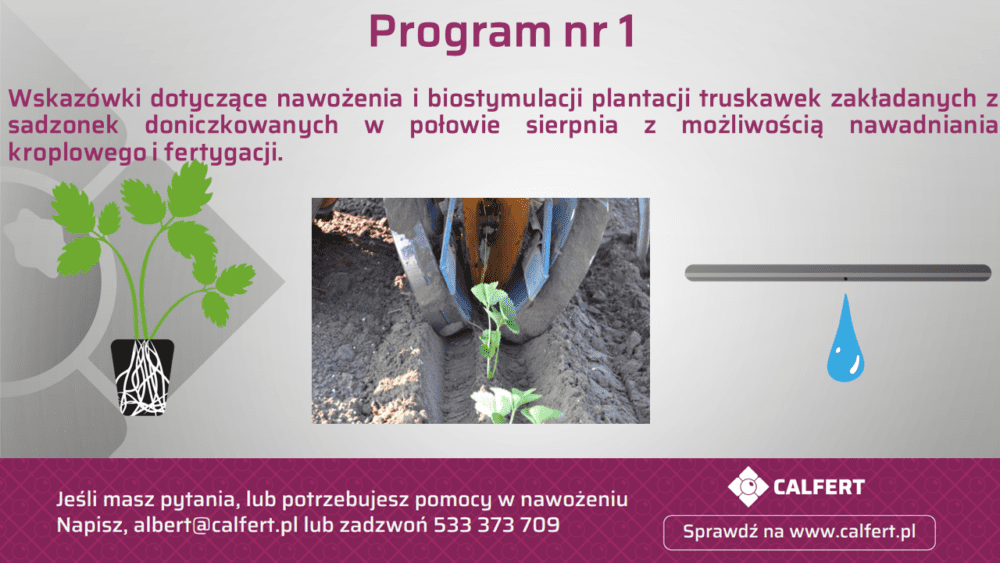 Program nr 1

Wskazówki dotyczące nawożenia i biostymulacji plantacji truskawek zakładanych z sadzonek doniczkowanych w połowie sierpnia z możliwością nawadniania kroplowego i fertygacji.

Jeśli masz pytania, lub potrzebujesz pomocy w nawożeniu
Napisz, albert@calfert.pl lub zadzwoń 533 373 709

CALFERT

Sprawdź na www.calfert.pl